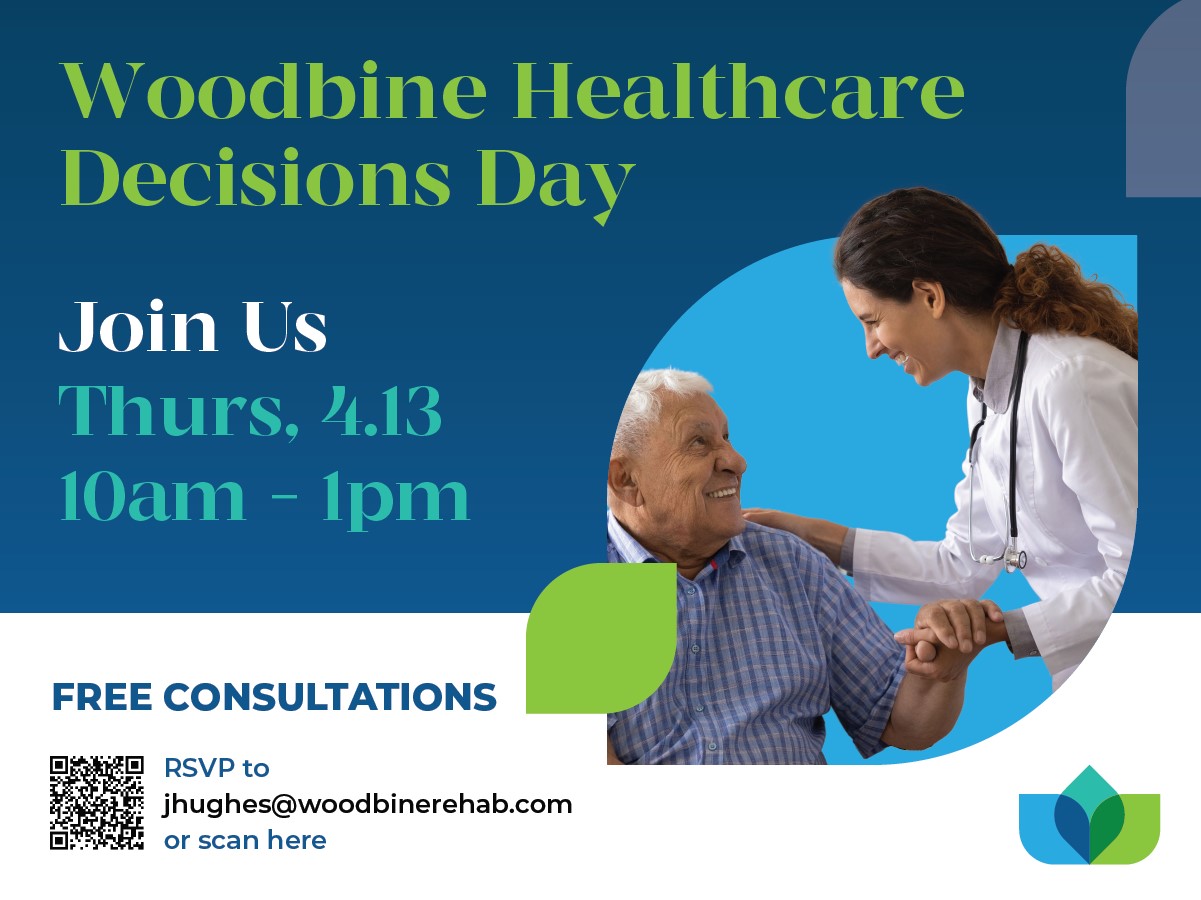 Woodbine Healthcare Decisions Day

Join Us
Thurs, 4.13
10am - 1pm

FREE CONSULTATIONS

RSVP to
jhughes@woodbinerehab.com
or scan here